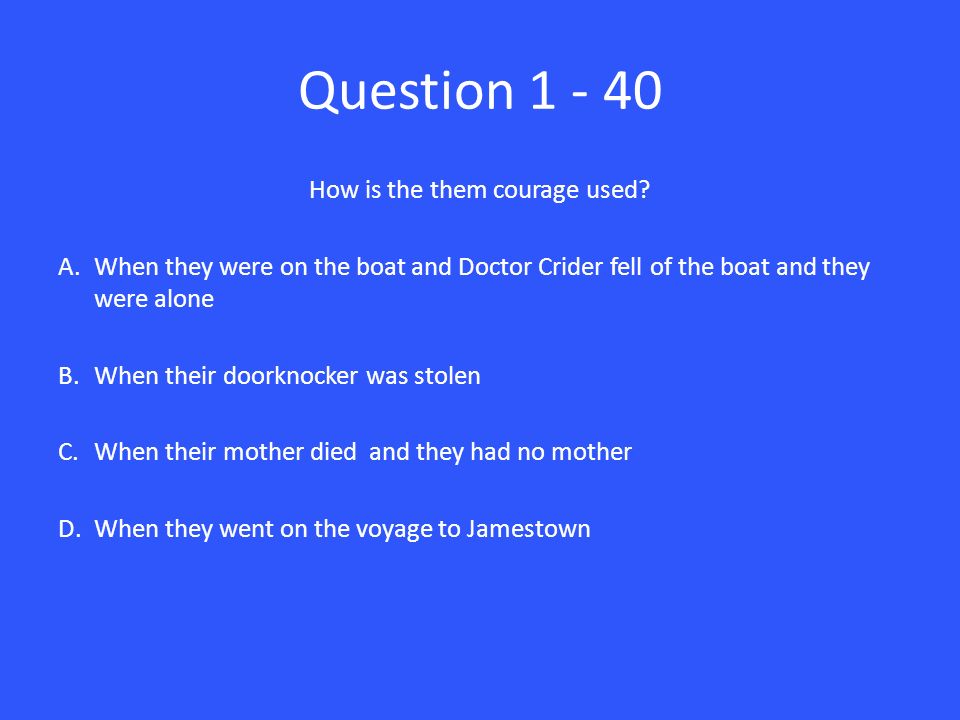 Question 1 - 40

How is the them courage used?

A. When they were on the boat and Doctor Crider fell of the boat and they were alone

B. When their doorknocker was stolen

C. When their mother died and they had no mother

D. When they went on the voyage to Jamestown